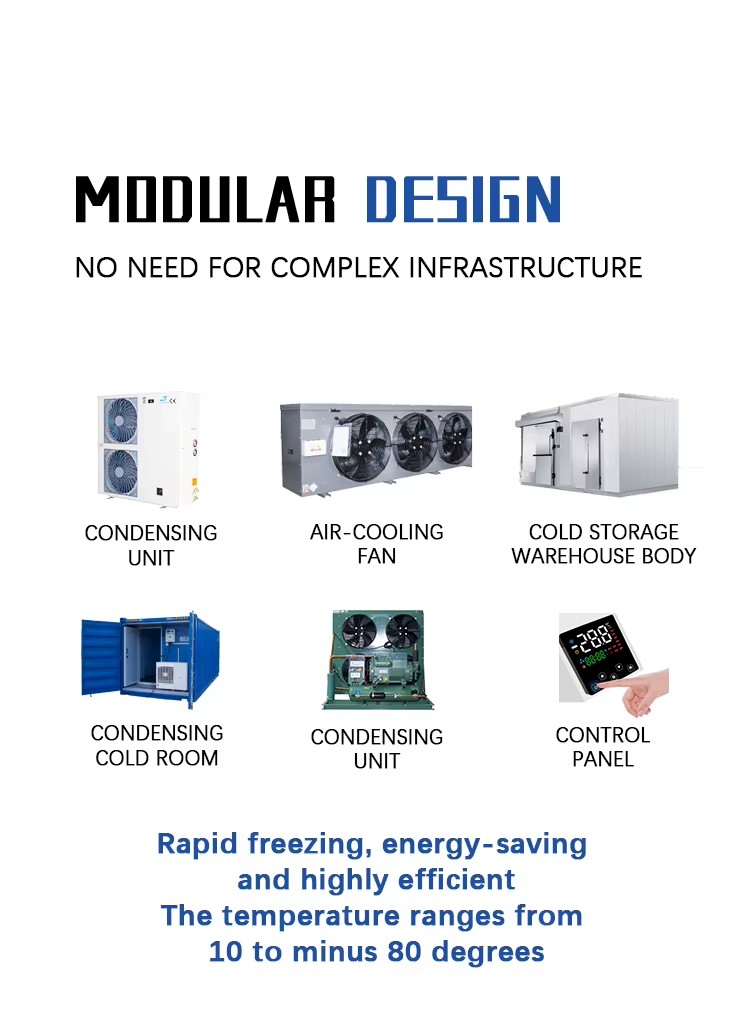 MODULAR DESIGN

NO NEED FOR COMPLEX INFRASTRUCTURE

CONDENSING UNIT

AIR-COOLING FAN

COLD STORAGE WAREHOUSE BODY

CONDENSING COLD ROOM

CONDENSING UNIT

CONTROL PANEL

Rapid freezing, energy-saving and highly efficient
The temperature ranges from 10 to minus 80 degrees